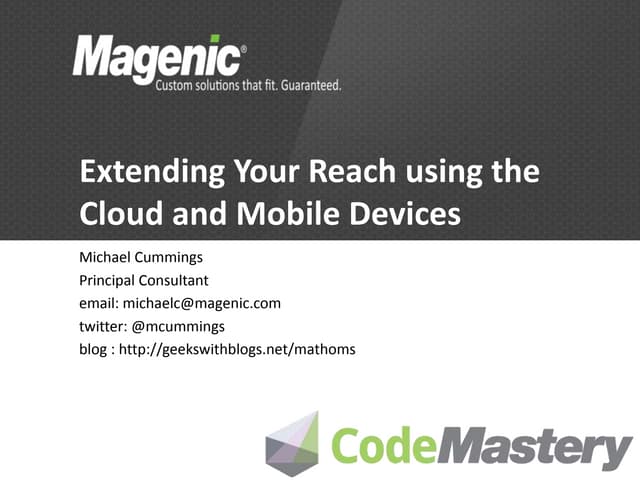 Magenic®
Custom solutions that fit. Guaranteed.

Extending Your Reach using the Cloud and Mobile Devices

Michael Cummings
Principal Consultant
email: michaelc@magenic.com
twitter: @mcummings
blog : http://geekswithblogs.net/mathoms

CodeMastery